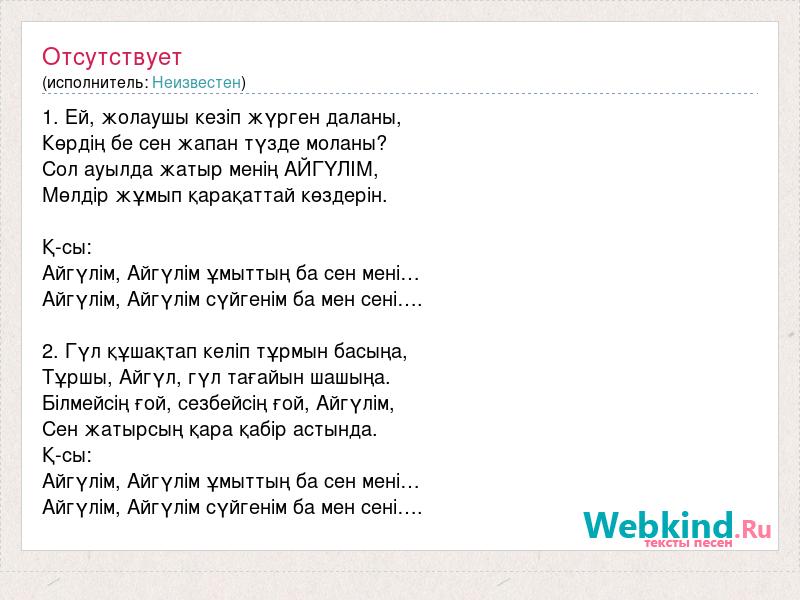 Отсутствует
(исполнитель: Неизвестен)

1. Ей, жолаушы кезіп жүрген даланы,
Көрдің бе сен жапан түзде моланы?
Сол ауылда жатыр менің АЙГҮЛІМ,
Мөлдір жұмып қарақаттай көздерін.

Қ-сы:
Айгүлім, Айгүлім ұмыттың ба сен мені…
Айгүлім, Айгүлім сүйгенім ба мен сені….

2. Гүл құшақтап келіп тұрмын басыңа,
Тұршы, Айгүл, гүл тағайын шашыңа.
Білмейсің ғой, сезбейсің ғой, Айгүлім,
Сен жатырсың қара қабір астында.
Қ-сы:
Айгүлім, Айгүлім ұмыттың ба сен мені…
Айгүлім, Айгүлім сүйгенім ба мен сені….

Webkind.Ru
тексты песен